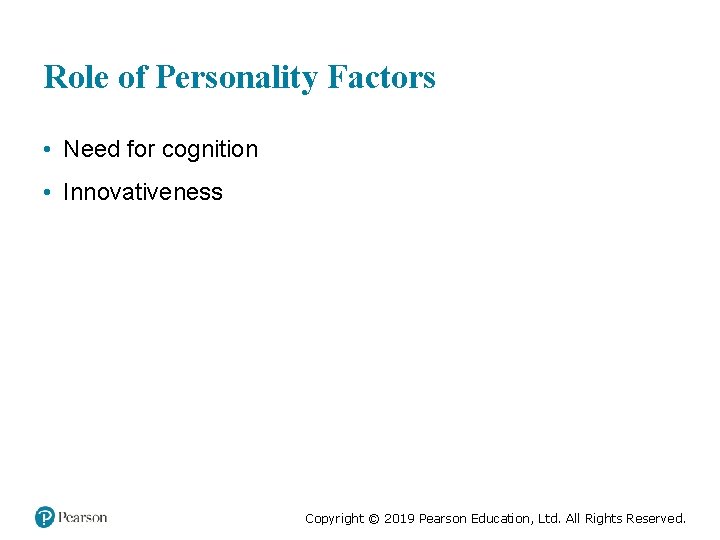 Role of Personality Factors

• Need for cognition
• Innovativeness

Pearson

Copyright © 2019 Pearson Education, Ltd. All Rights Reserved.